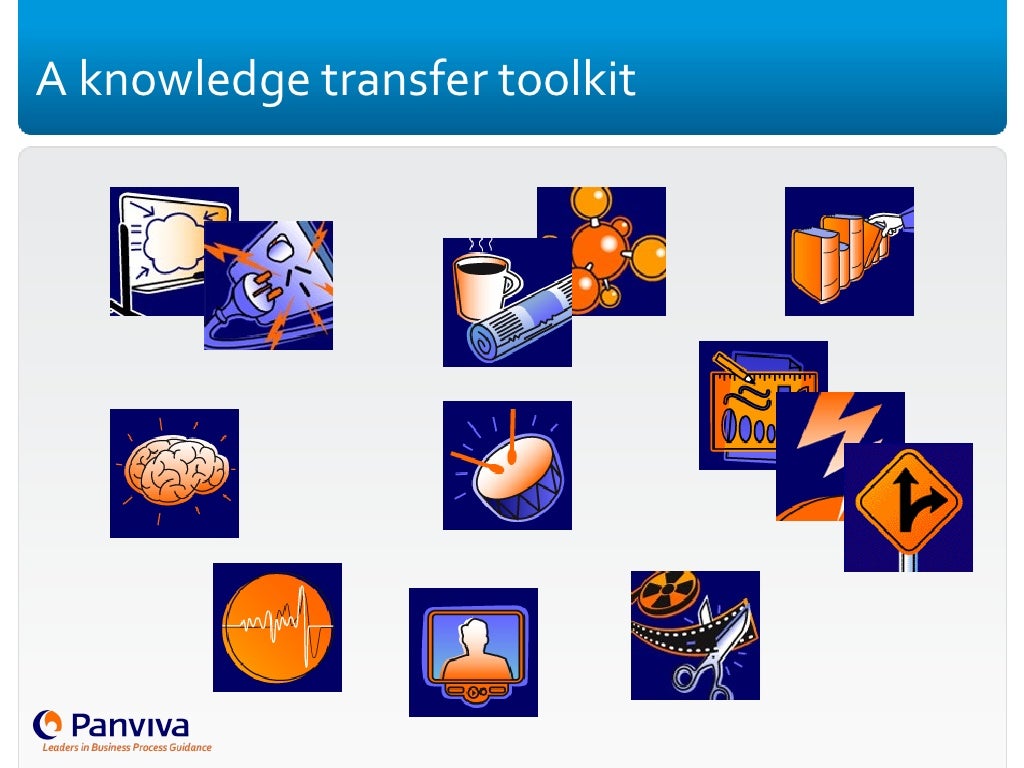 A knowledge transfer toolkit

Panviva
Leaders in Business Process Guidance